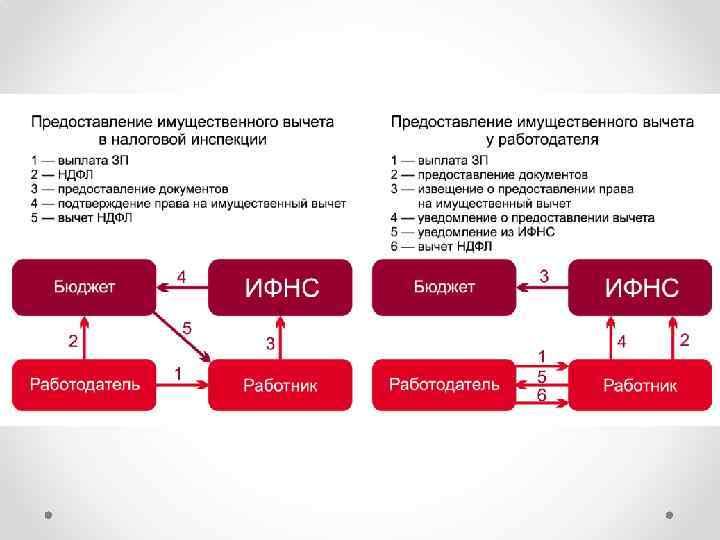 Предоставление имущественного вычета в налоговой инспекции

1 — выплата ЗП
2 — НДФЛ
3 — предоставление документов
4 — подтверждение права на имущественный вычет
5 — вычет НДФЛ

Бюджет
4
ИФНС
2
5
3
Работодатель
1
Работник

Предоставление имущественного вычета у работодателя

1 — выплата ЗП
2 — предоставление документов
3 — извещение о предоставлении права на имущественный вычет
4 — уведомление о предоставлении вычета
5 — уведомление из ИФНС
6 — вычет НДФЛ

Бюджет
3
ИФНС
4
2
Работодатель
1
5
6
Работник